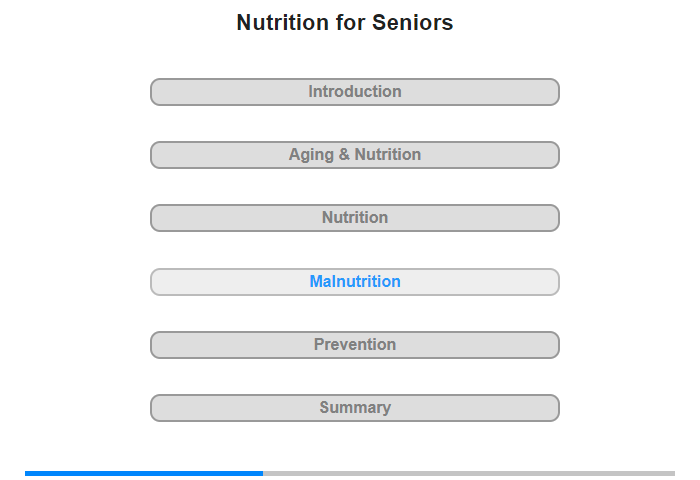 Nutrition for Seniors

Introduction

Aging & Nutrition

Nutrition

Malnutrition

Prevention

Summary